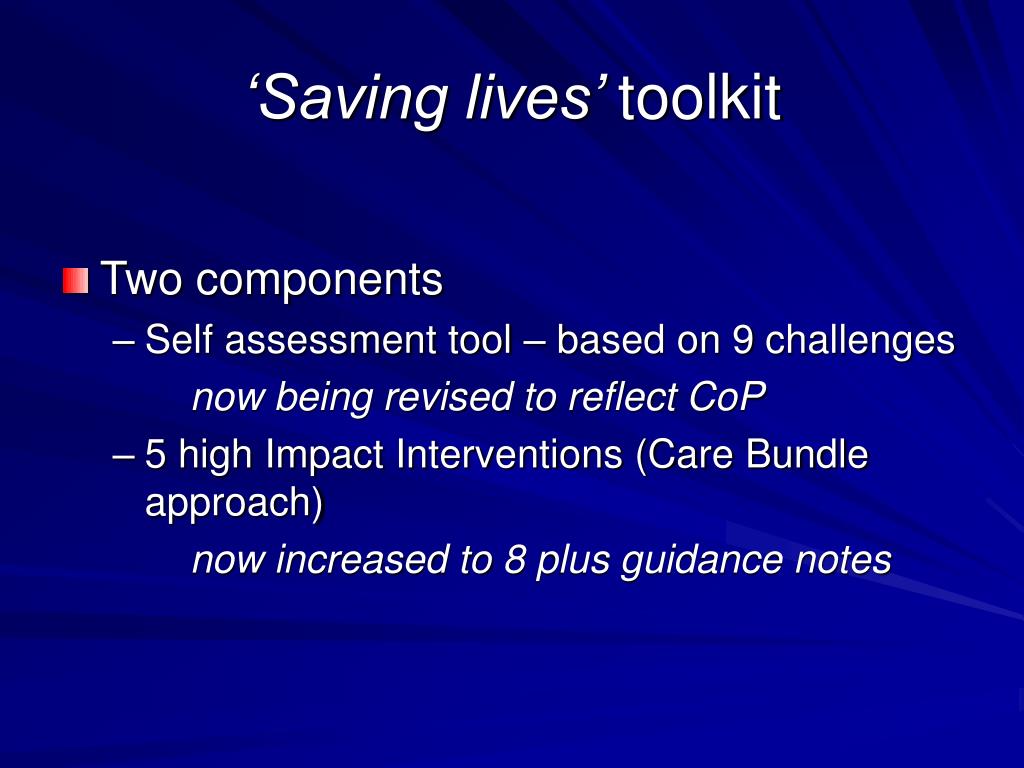 ‘Saving lives’ toolkit

Two components

– Self assessment tool – based on 9 challenges

now being revised to reflect CoP

– 5 high Impact Interventions (Care Bundle approach)

now increased to 8 plus guidance notes